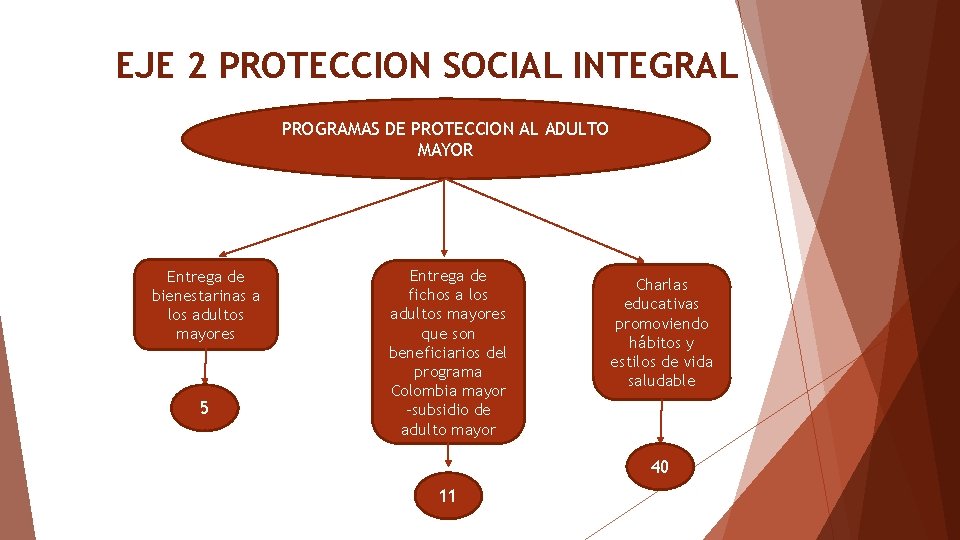 EJE 2 PROTECCION SOCIAL INTEGRAL

PROGRAMAS DE PROTECCION AL ADULTO MAYOR

Entrega de bienestarinas a los adultos mayores

5

Entrega de fichos a los adultos mayores que son beneficiarios del programa Colombia mayor -subsidio de adulto mayor

11

Charlas educativas promoviendo hábitos y estilos de vida saludable

40